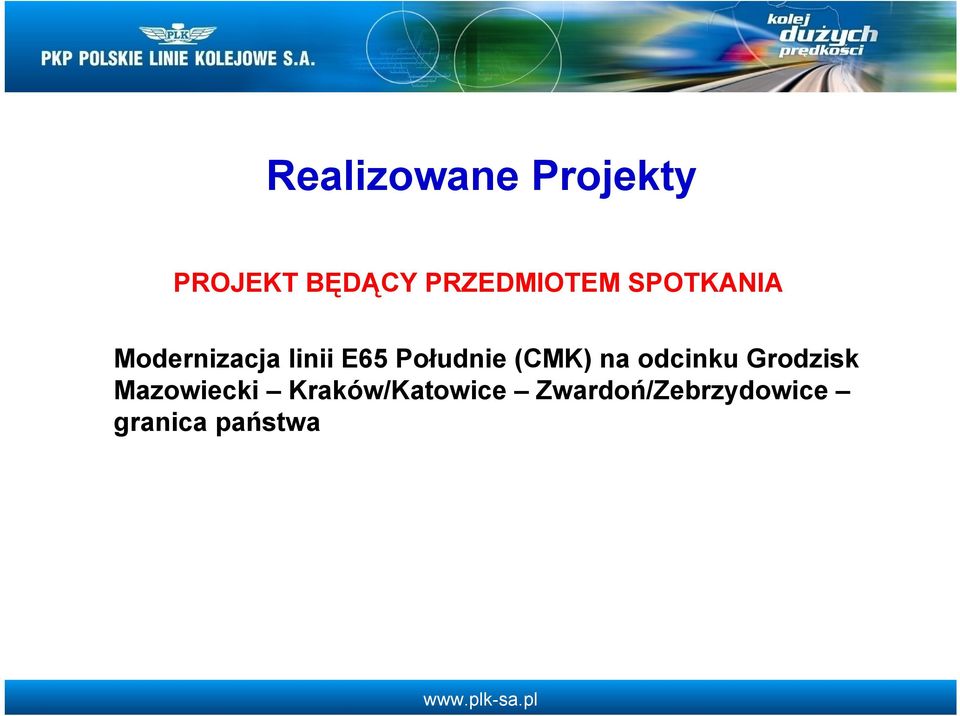 PLK
PKP POLSKIE LINIE KOLEJOWE S.A.

kolej dużych prędkości

Realizowane Projekty

PROJEKT BĘDĄCY PRZEDMIOTEM SPOTKANIA

Modernizacja linii E65 Południe (CMK) na odcinku Grodzisk Mazowiecki – Kraków/Katowice – Zwardoń/Zebrzydowice – granica państwa

www.plk-sa.pl